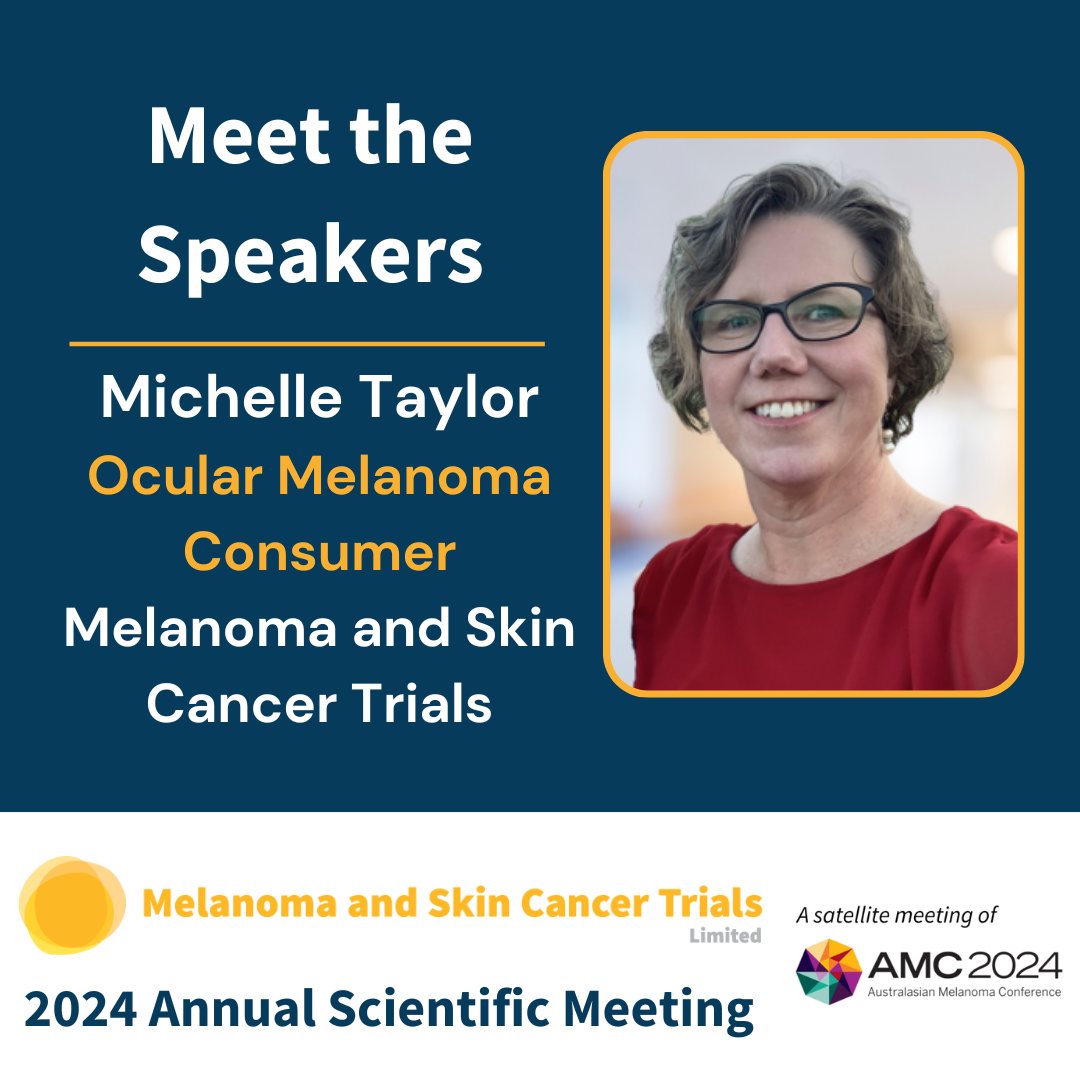 Meet the Speakers

Michelle Taylor
Ocular Melanoma Consumer
Melanoma and Skin Cancer Trials

Melanoma and Skin Cancer Trials
Limited

2024 Annual Scientific Meeting

A satellite meeting of
AMC 2024
Australasian Melanoma Conference